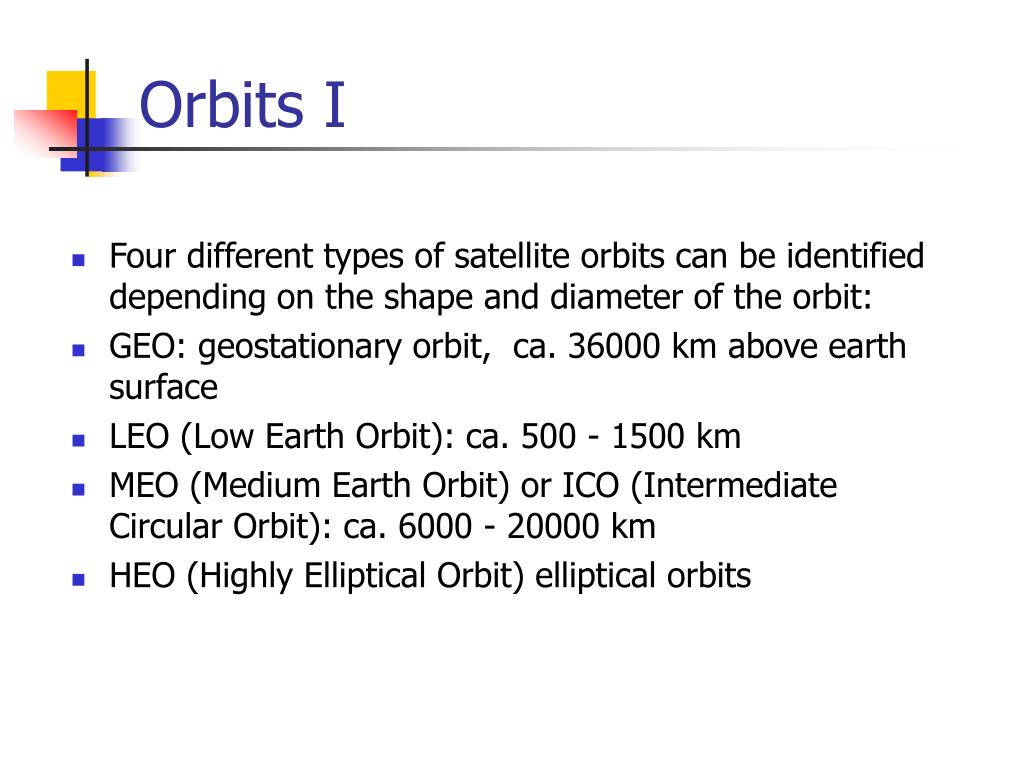 Orbits I

- Four different types of satellite orbits can be identified depending on the shape and diameter of the orbit:
- GEO: geostationary orbit,  ca. 36000 km above earth surface
- LEO (Low Earth Orbit): ca. 500 - 1500 km
- MEO (Medium Earth Orbit) or ICO (Intermediate Circular Orbit): ca. 6000 - 20000 km
- HEO (Highly Elliptical Orbit) elliptical orbits